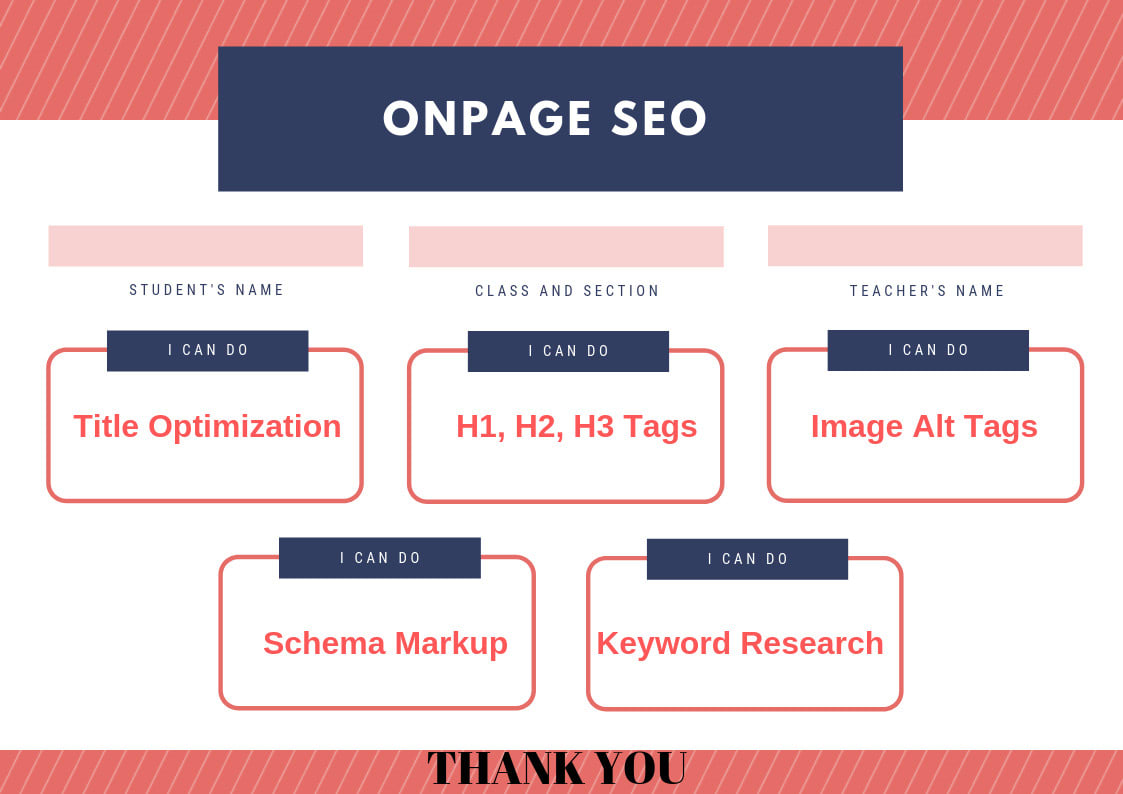 ONPAGE SEO

STUDENT'S NAME

CLASS AND SECTION

TEACHER'S NAME

I CAN DO
Title Optimization

I CAN DO
H1, H2, H3 Tags

I CAN DO
Image Alt Tags

I CAN DO
Schema Markup

I CAN DO
Keyword Research

THANK YOU